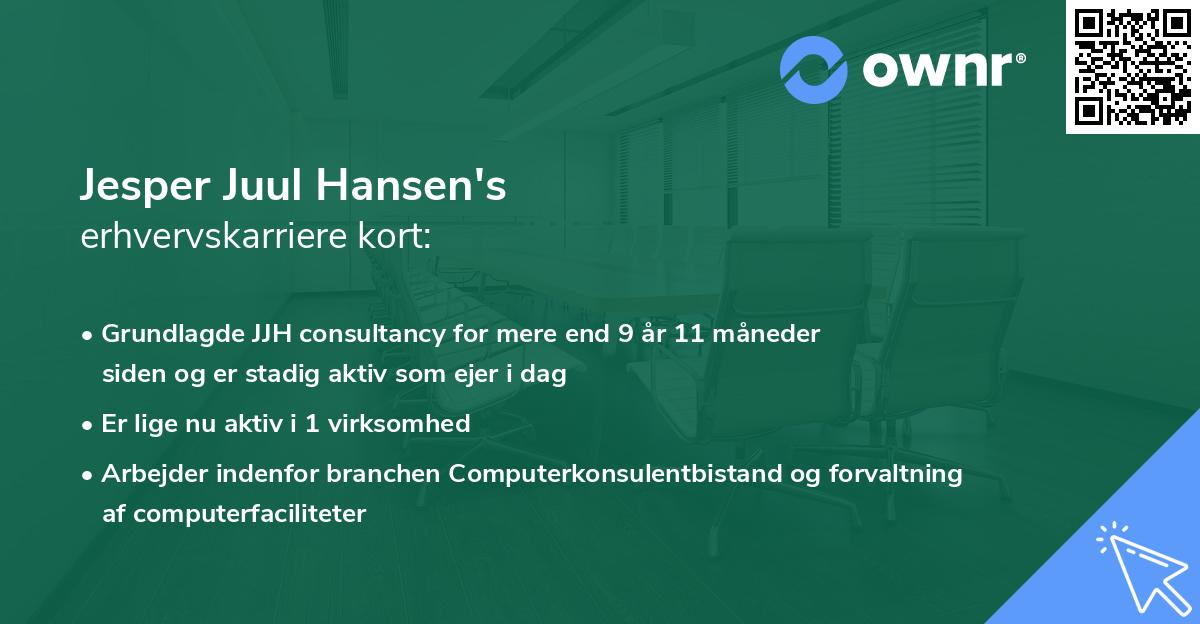 ownr®

Jesper Juul Hansen's
erhvervskarriere kort:

• Grundlagde JJH consultancy for mere end 9 år 11 måneder siden og er stadig aktiv som ejer i dag

• Er lige nu aktiv i 1 virksomhed

• Arbejder indenfor branchen Computerkonsulentbistand og forvaltning af computerfaciliteter